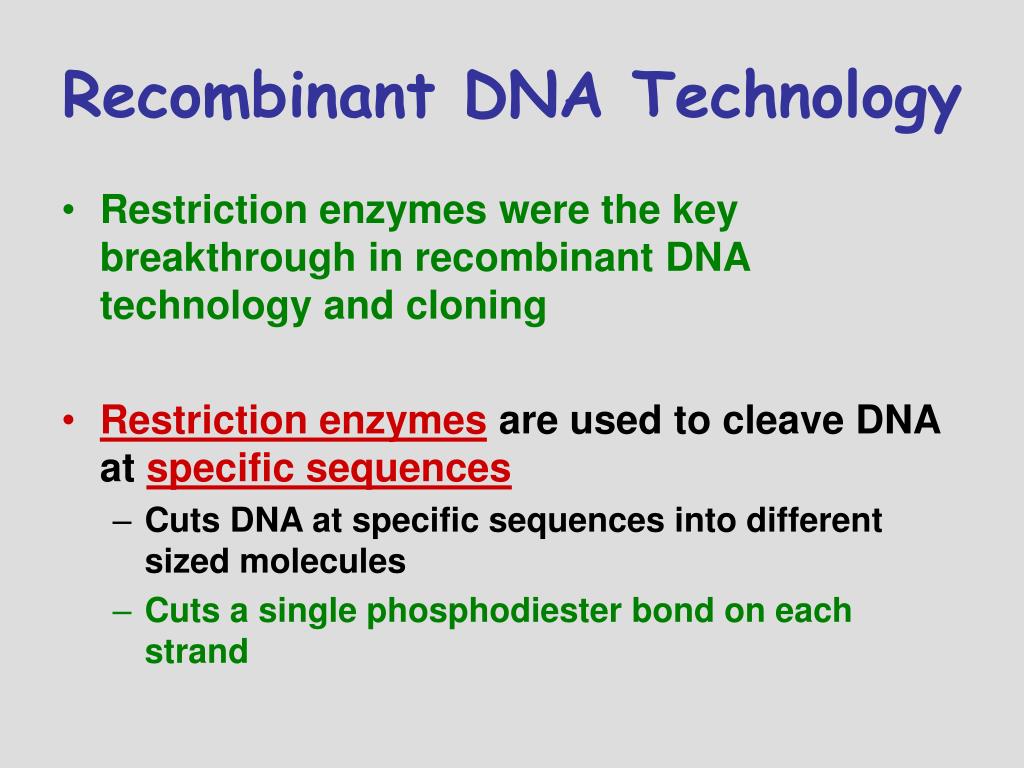 Recombinant DNA Technology

• Restriction enzymes were the key breakthrough in recombinant DNA technology and cloning

• Restriction enzymes are used to cleave DNA at specific sequences
– Cuts DNA at specific sequences into different sized molecules
– Cuts a single phosphodiester bond on each strand